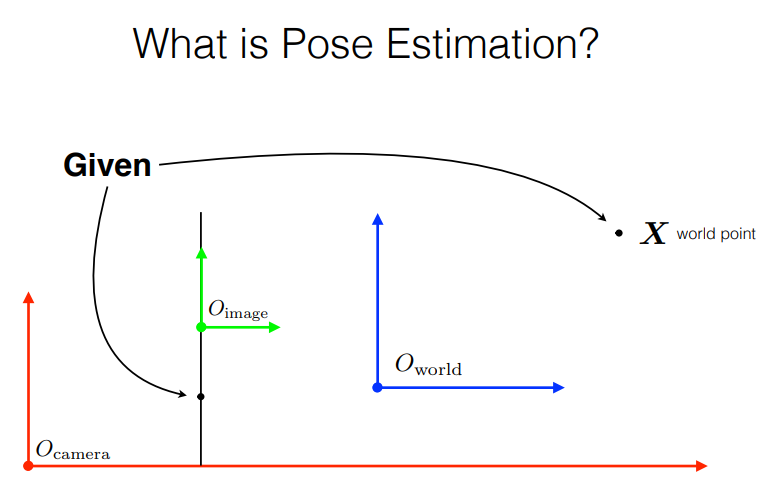 What is Pose Estimation?

Given

$\boldsymbol{X}$ world point

$O_{\text{image}}$

$O_{\text{world}}$

$O_{\text{camera}}$